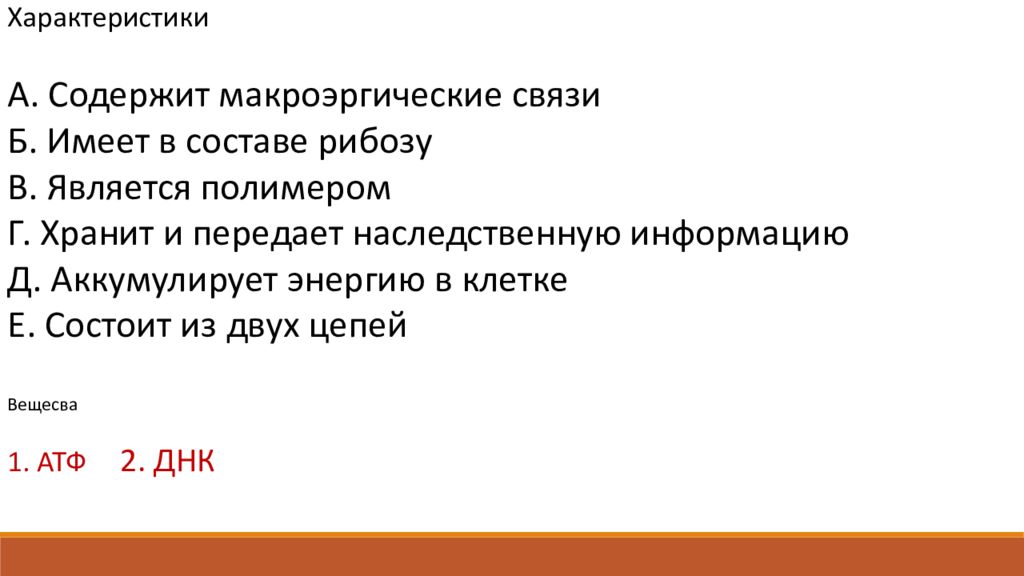 Характеристики

А. Содержит макроэргические связи
Б. Имеет в составе рибозу
В. Является полимером
Г. Хранит и передает наследственную информацию
Д. Аккумулирует энергию в клетке
Е. Состоит из двух цепей

Вещесва

1. АТФ 2. ДНК